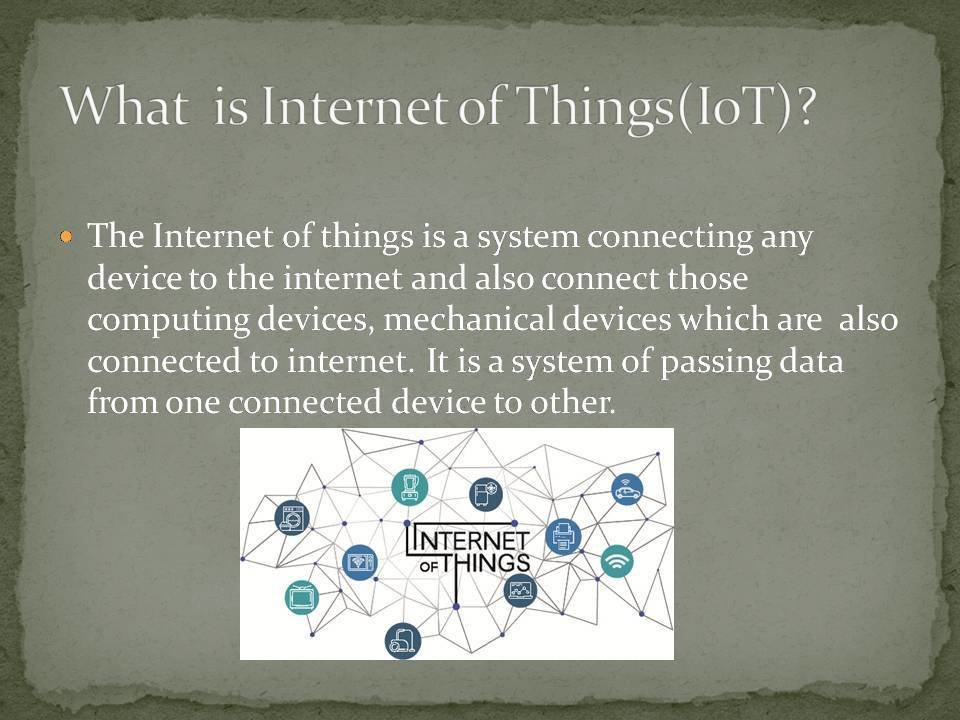 What is Internet of Things(IoT)?

The Internet of things is a system connecting any device to the internet and also connect those computing devices, mechanical devices which are also connected to internet. It is a system of passing data from one connected device to other.

INTERNET OF THINGS